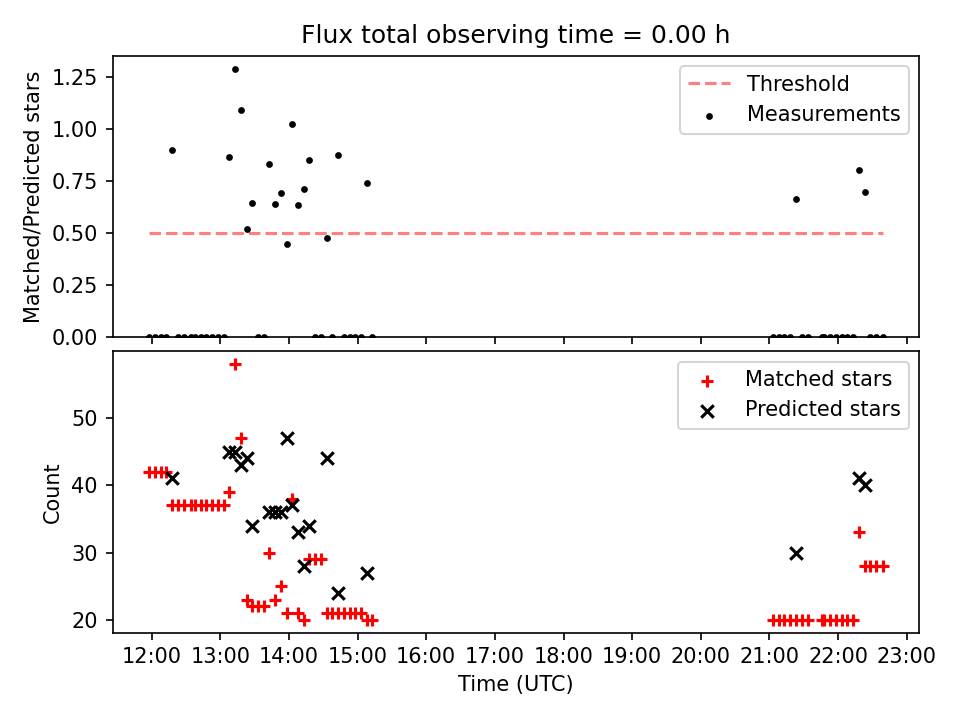 Flux total observing time = 0.00 h

Matched/Predicted stars

1.25
1.00
0.75
0.50
0.25
0.00

Threshold
Measurements

Count

50
40
30
20

Matched stars
Predicted stars

12:00 13:00 14:00 15:00 16:00 17:00 18:00 19:00 20:00 21:00 22:00 23:00

Time (UTC)